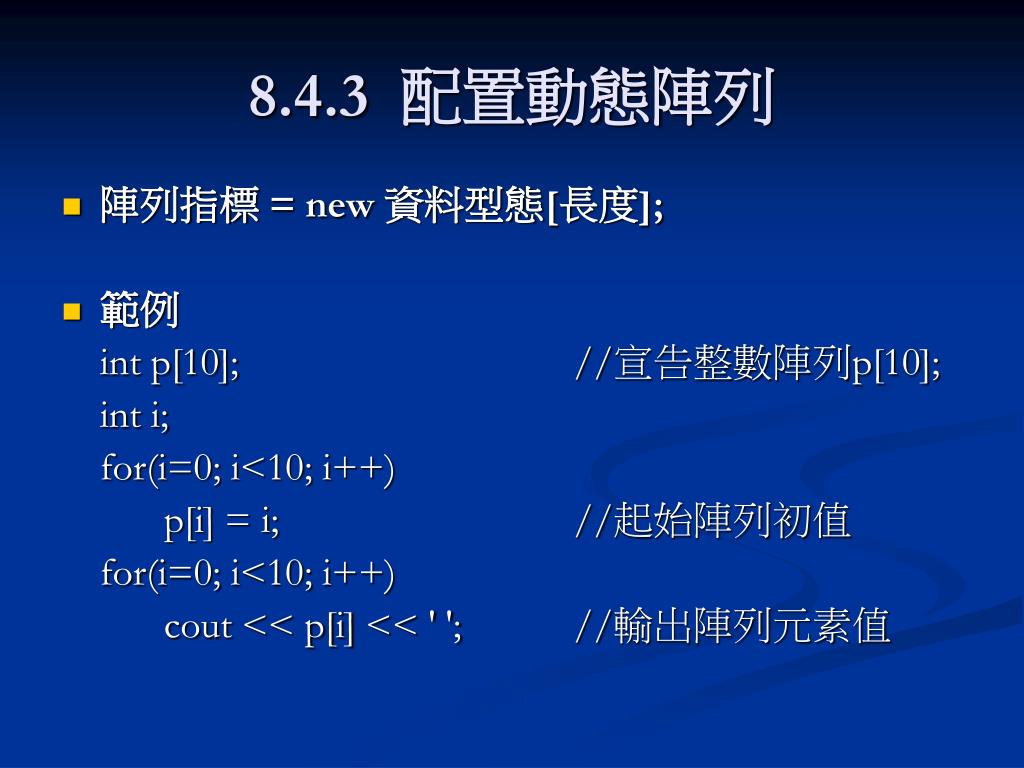 8.4.3 配置動態陣列

陣列指標 = new 資料型態[長度];

範例
int p[10]; //宣告整數陣列p[10];
int i;
for(i=0; i<10; i++)
p[i] = i; //起始陣列初值
for(i=0; i<10; i++)
cout << p[i] << ' '; //輸出陣列元素值